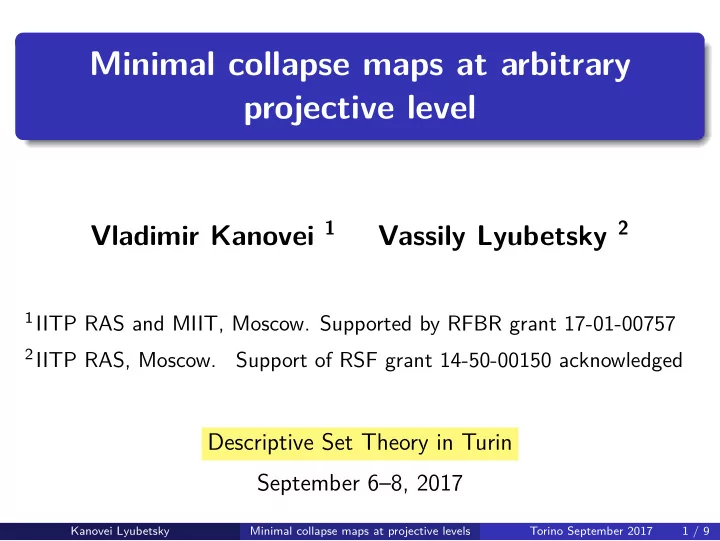 Minimal collapse maps at arbitrary projective level

Vladimir Kanovei $^1$ Vassily Lyubetsky $^2$

$^1$IITP RAS and MIIT, Moscow. Supported by RFBR grant 17-01-00757

$^2$IITP RAS, Moscow. Support of RSF grant 14-50-00150 acknowledged

Descriptive Set Theory in Turin

September 6–8, 2017

Kanovei Lyubetsky Minimal collapse maps at projective levels Torino September 2017 1 / 9